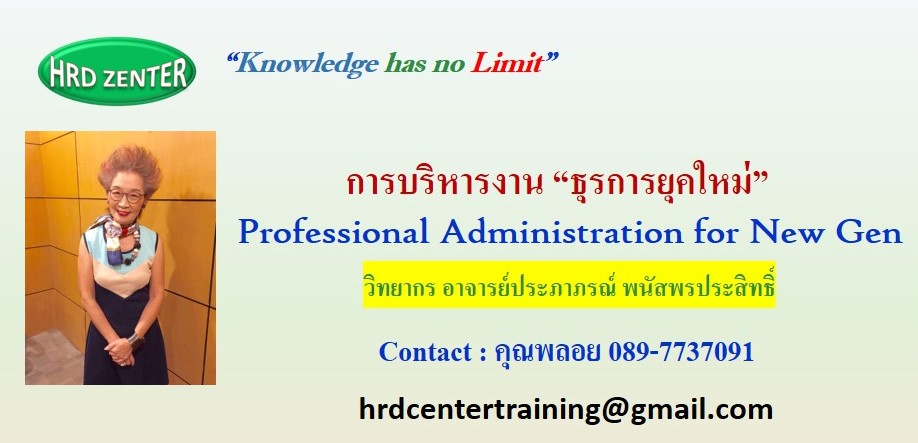 HRD ZENTER

“Knowledge has no Limit”

การบริหารงาน “ธุรการยุคใหม่”

Professional Administration for New Gen

วิทยากร อาจารย์ประภาภรณ์ พนัสพรประสิทธิ์

Contact : คุณพลอย 089-7737091

hrdcentertraining@gmail.com